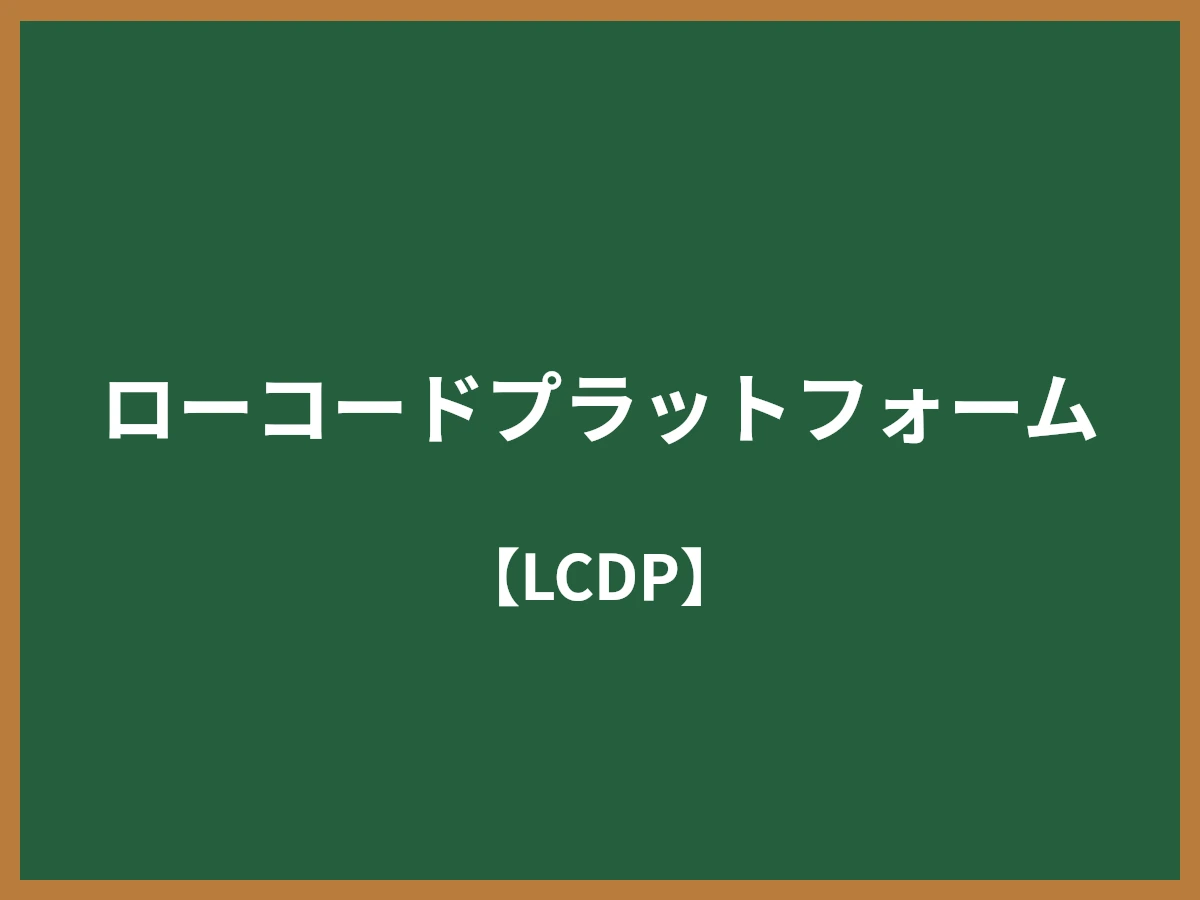 ローコードプラットフォーム

【LCDP】